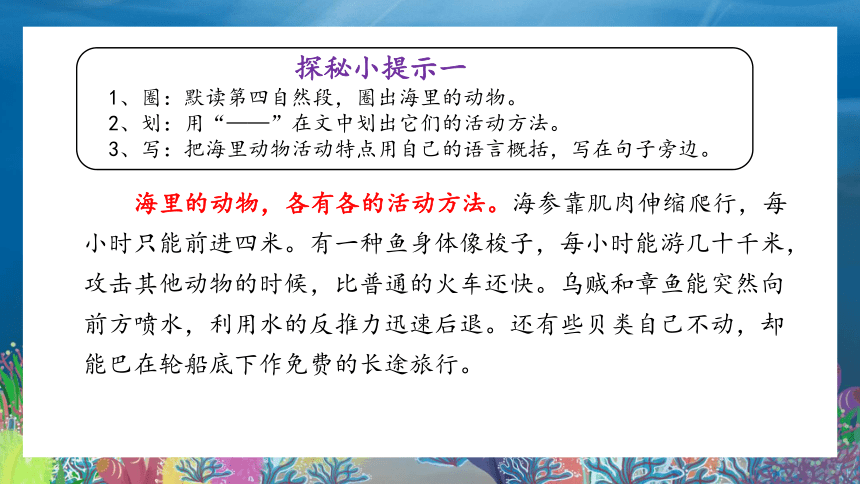 探秘小提示一

1、圈：默读第四自然段，圈出海里的动物。
2、划：用“——”在文中划出它们的活动方法。
3、写：把海里动物活动特点用自己的语言概括，写在句子旁边。

海里的动物，各有各的活动方法。海参靠肌肉伸缩爬行，每小时只能前进四米。有一种鱼身体像梭子，每小时能游几十千米，攻击其他动物的时候，比普通的火车还快。乌贼和章鱼能突然向前方喷水，利用水的反推力迅速后退。还有些贝类自己不动，却能巴在轮船底下作免费的长途旅行。